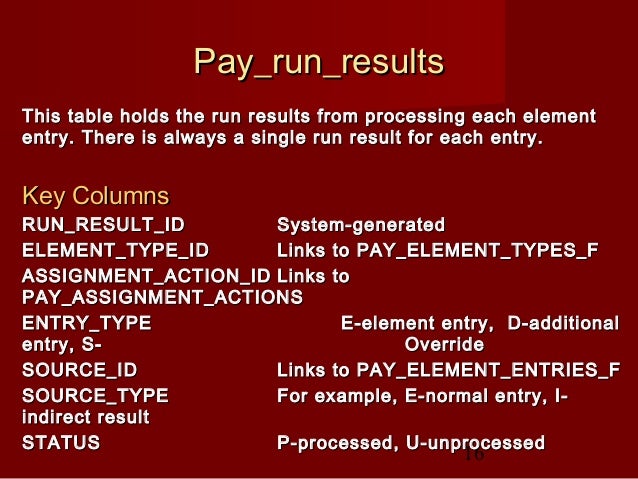 Pay_run_results

This table holds the run results from processing each element entry. There is always a single run result for each entry.

Key Columns

RUN_RESULT_ID System-generated

ELEMENT_TYPE_ID Links to PAY_ELEMENT_TYPES_F

ASSIGNMENT_ACTION_ID Links to PAY_ASSIGNMENT_ACTIONS

ENTRY_TYPE E-element entry, D-additional entry, S- Override

SOURCE_ID Links to PAY_ELEMENT_ENTRIES_F

SOURCE_TYPE For example, E-normal entry, I-indirect result

STATUS P-processed, U-unprocessed

16